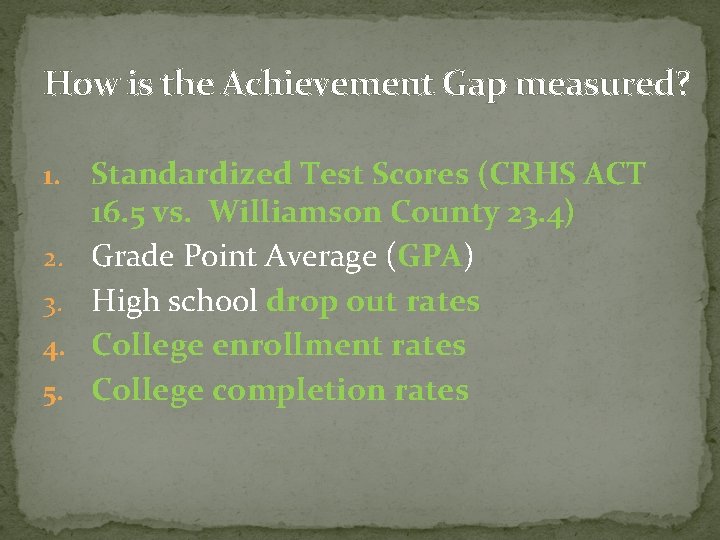 How is the Achievement Gap measured?

1. Standardized Test Scores (CRHS ACT 16.5 vs. Williamson County 23.4)
2. Grade Point Average (GPA)
3. High school drop out rates
4. College enrollment rates
5. College completion rates